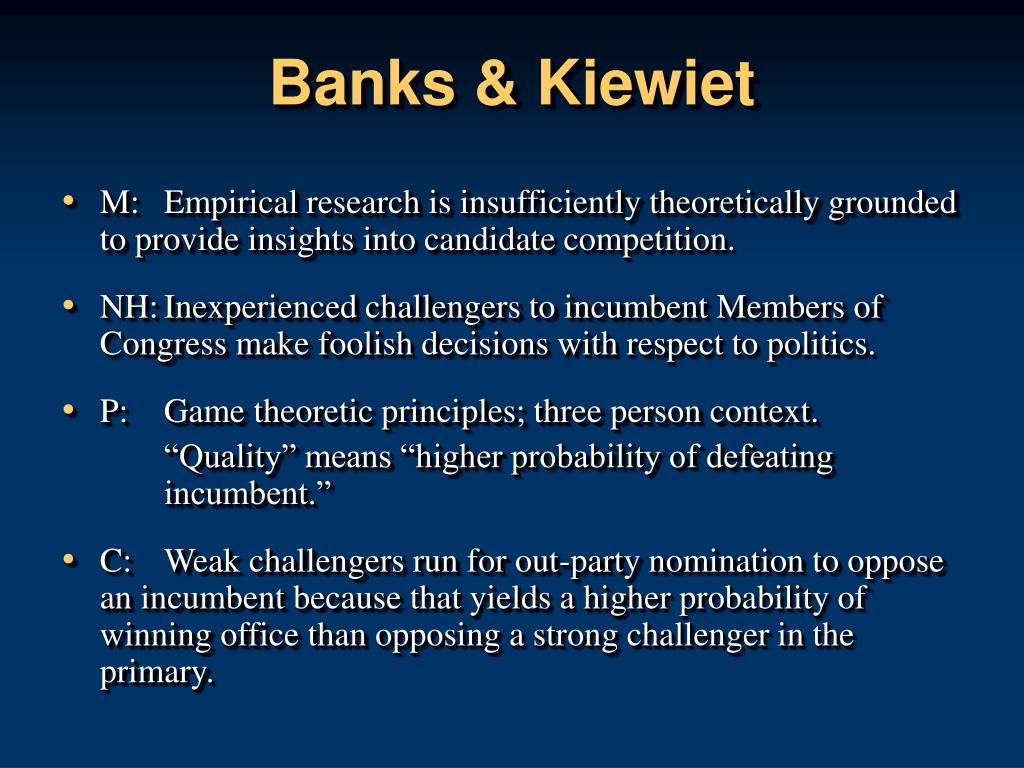 Banks & Kiewiet

• M: Empirical research is insufficiently theoretically grounded to provide insights into candidate competition.

• NH: Inexperienced challengers to incumbent Members of Congress make foolish decisions with respect to politics.

• P: Game theoretic principles; three person context.

“Quality” means “higher probability of defeating incumbent.”

• C: Weak challengers run for out-party nomination to oppose an incumbent because that yields a higher probability of winning office than opposing a strong challenger in the primary.